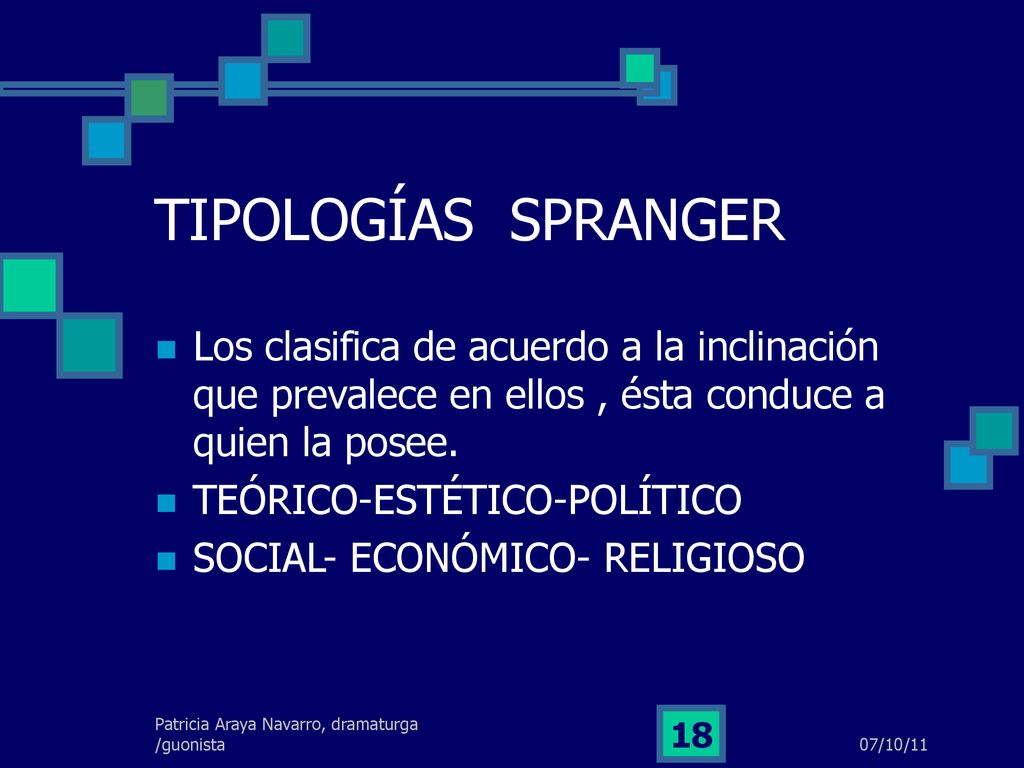 TIPOLOGÍAS SPRANGER

Los clasifica de acuerdo a la inclinación que prevalece en ellos , ésta conduce a quien la posee.

TEÓRICO-ESTÉTICO-POLÍTICO

SOCIAL- ECONÓMICO- RELIGIOSO

Patricia Araya Navarro, dramaturga /guonista

18

07/10/11